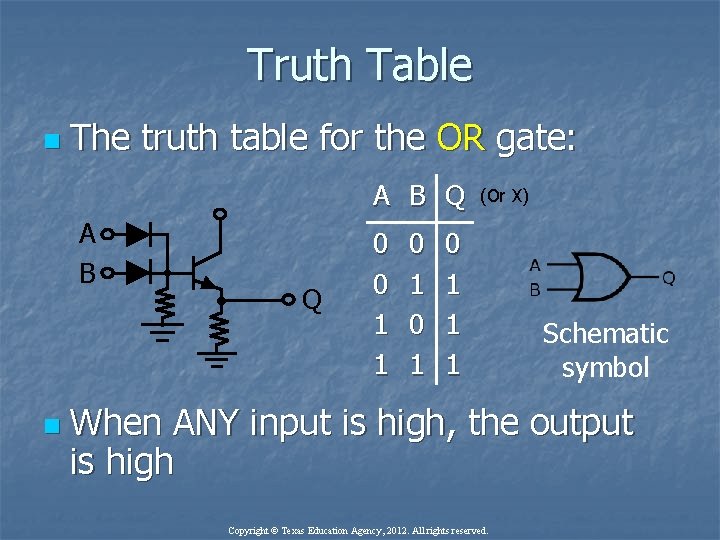 Truth Table

The truth table for the OR gate:

A
B
Q

| A | B | Q |
|---|---|---|
| 0 | 0 | 0 |
| 0 | 1 | 1 |
| 1 | 0 | 1 |
| 1 | 1 | 1 |

(Or X)

A
B
Q

Schematic symbol

When ANY input is high, the output is high

Copyright © Texas Education Agency, 2012. All rights reserved.